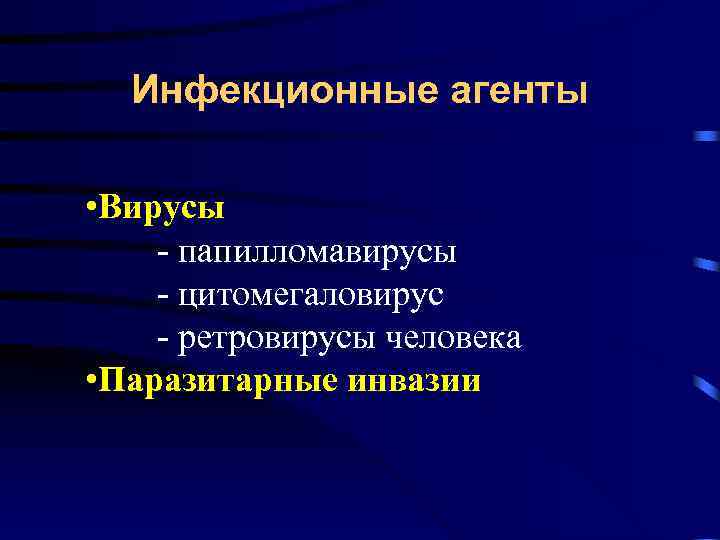 Инфекционные агенты

•Вирусы
- папилломавирусы
- цитомегаловирус
- ретровирусы человека
•Паразитарные инвазии